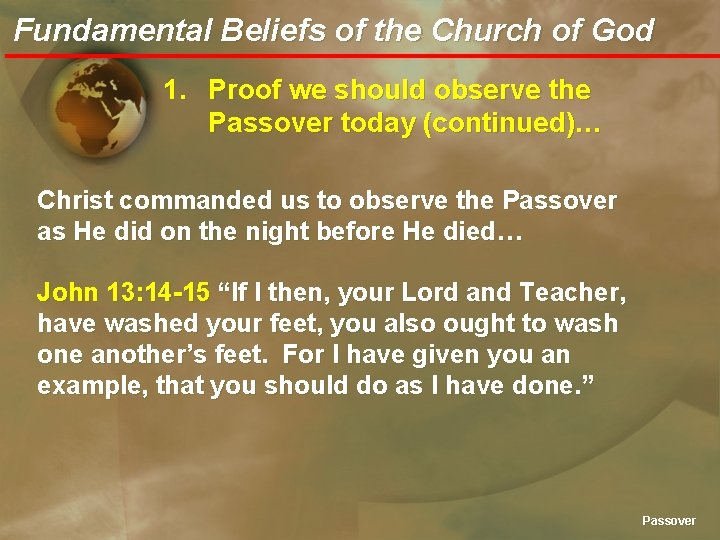 Fundamental Beliefs of the Church of God

1. Proof we should observe the Passover today (continued)…

Christ commanded us to observe the Passover as He did on the night before He died…

John 13:14-15 “If I then, your Lord and Teacher, have washed your feet, you also ought to wash one another’s feet. For I have given you an example, that you should do as I have done.”

Passover